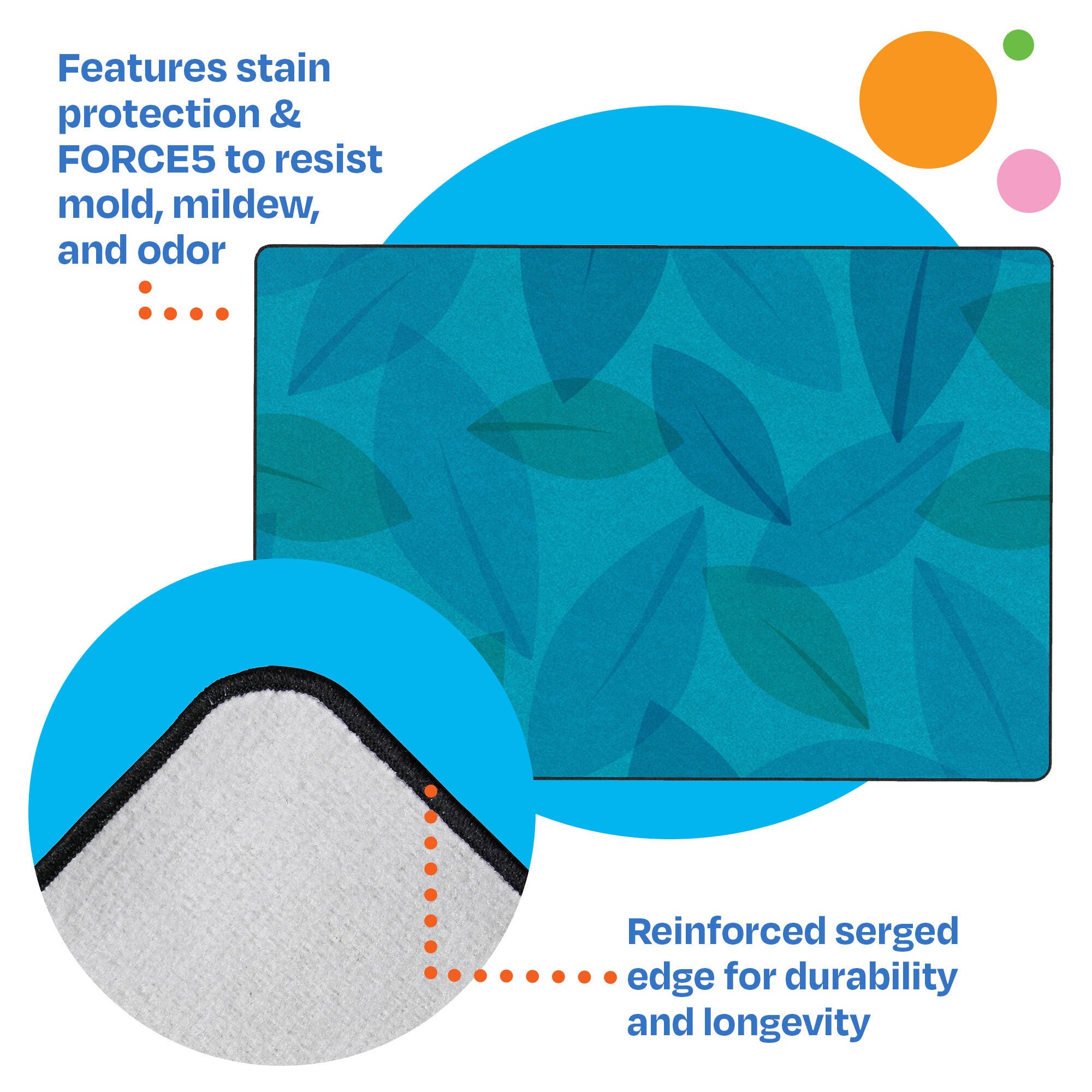 Features stain protection & FORCE5 to resist mold, mildew, and odor

Reinforced serged edge for durability and longevity